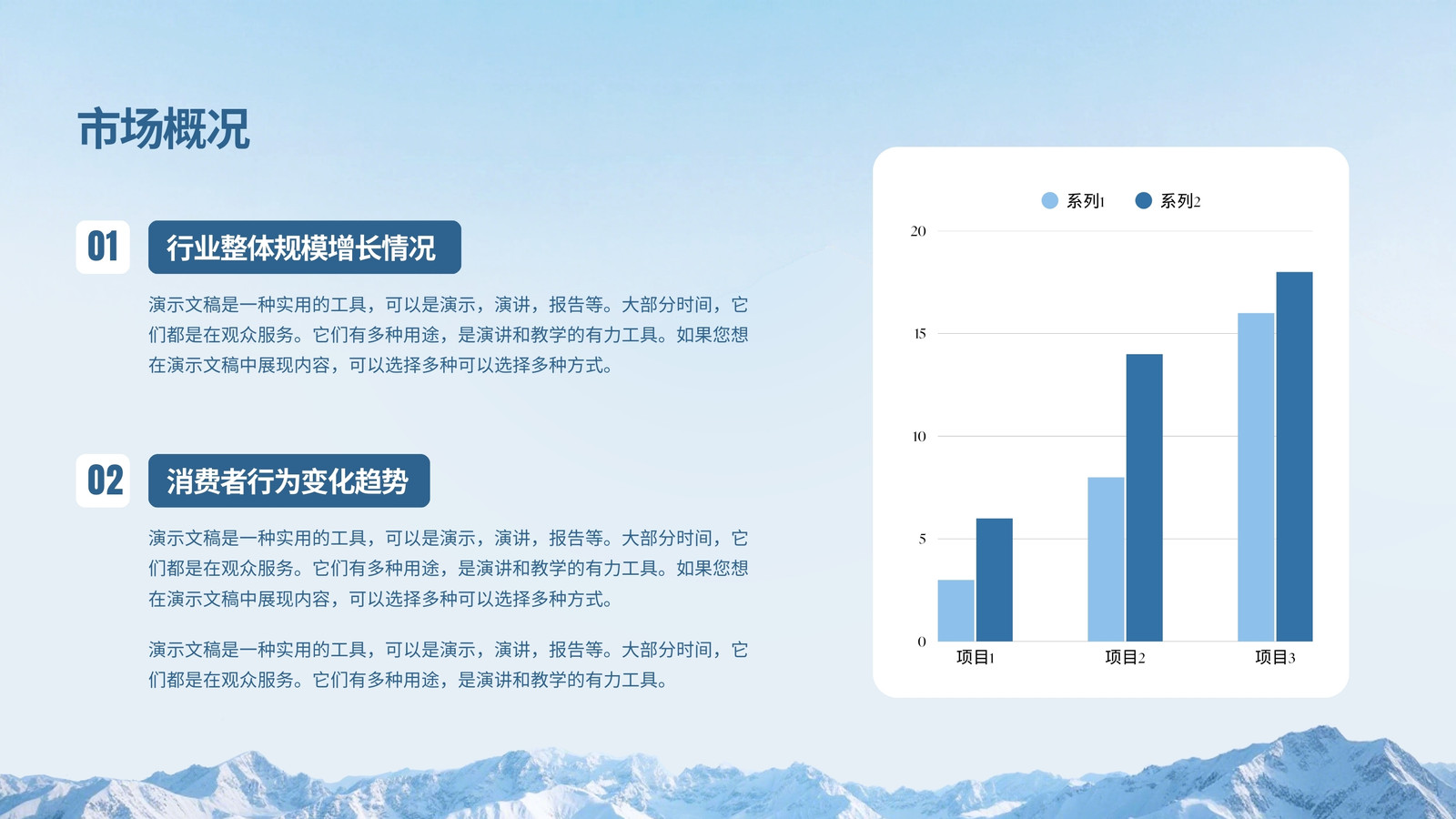 市场概况

01 行业整体规模增长情况

演示文稿是一种实用的工具，可以是演示，演讲，报告等。大部分时间，它们都是在观众服务。它们有多种用途，是演讲和教学的有力工具。如果您想在演示文稿中展现内容，可以选择多种可以选择多种方式。

02 消费者行为变化趋势

演示文稿是一种实用的工具，可以是演示，演讲，报告等。大部分时间，它们都是在观众服务。它们有多种用途，是演讲和教学的有力工具。如果您想在演示文稿中展现内容，可以选择多种可以选择多种方式。

演示文稿是一种实用的工具，可以是演示，演讲，报告等。大部分时间，它们都是在观众服务。它们有多种用途，是演讲和教学的有力工具。

系列1 系列2

20
15
10
5
0

项目1 项目2 项目3